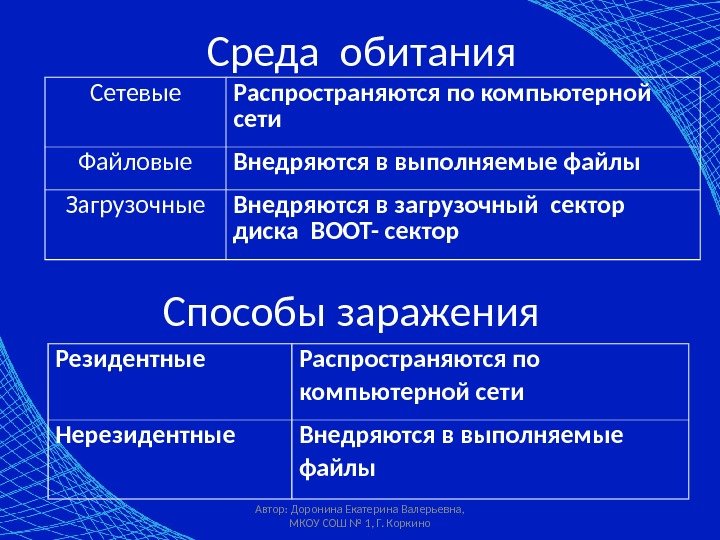 Среда обитания

| Сетевые | Распространяются по компьютерной сети |
|---|---|
| Файловые | Внедряются в выполняемые файлы |
| Загрузочные | Внедряются в загрузочный сектор диска BOOT- сектор |

Способы заражения

| Резидентные | Распространяются по компьютерной сети |
|---|---|
| Нерезидентные | Внедряются в выполняемые файлы |

Автор: Доронина Екатерина Валерьевна, МКОУ СОШ № 1, Г. Коркино